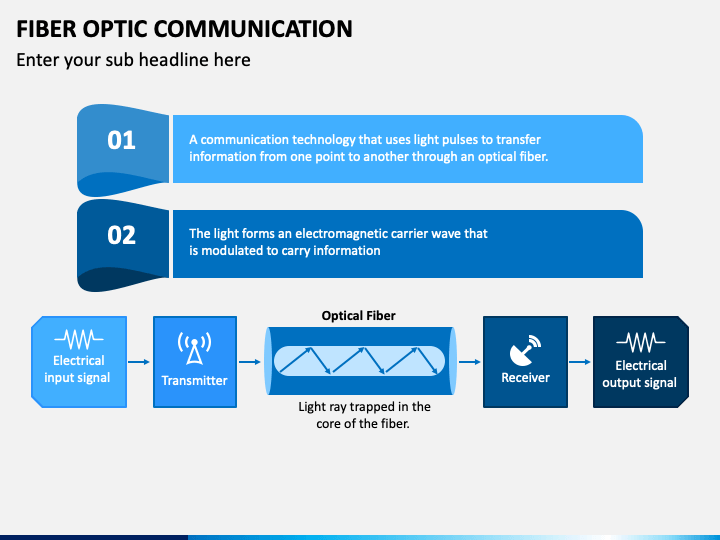 FIBER OPTIC COMMUNICATION
Enter your sub headline here

01
A communication technology that uses light pulses to transfer information from one point to another through an optical fiber.

02
The light forms an electromagnetic carrier wave that is modulated to carry information

Electrical input signal

Transmitter

Optical Fiber

Light ray trapped in the core of the fiber.

Receiver

Electrical output signal